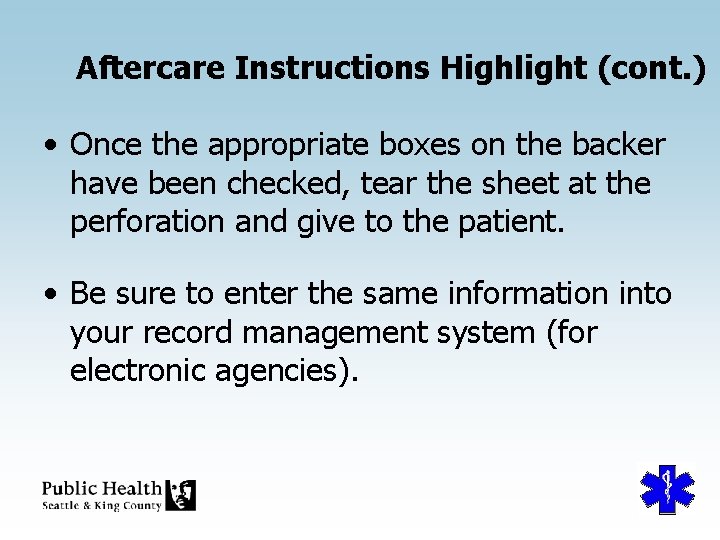 Aftercare Instructions Highlight (cont.)

• Once the appropriate boxes on the backer have been checked, tear the sheet at the perforation and give to the patient.

• Be sure to enter the same information into your record management system (for electronic agencies).

Public Health
Seattle & King County